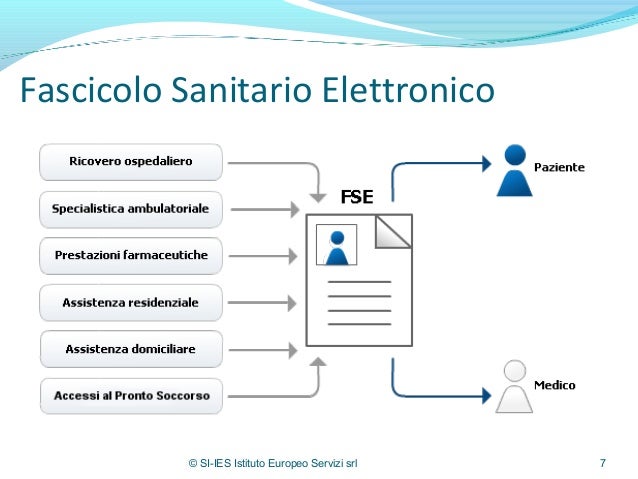 Fascicolo Sanitario Elettronico

Ricovero ospedaliero

Specialistica ambulatoriale

Prestazioni farmaceutiche

Assistenza residenziale

Assistenza domiciliare

Accessi al Pronto Soccorso

FSE

Paziente

Medico

© SI-IES Istituto Europeo Servizi srl

7